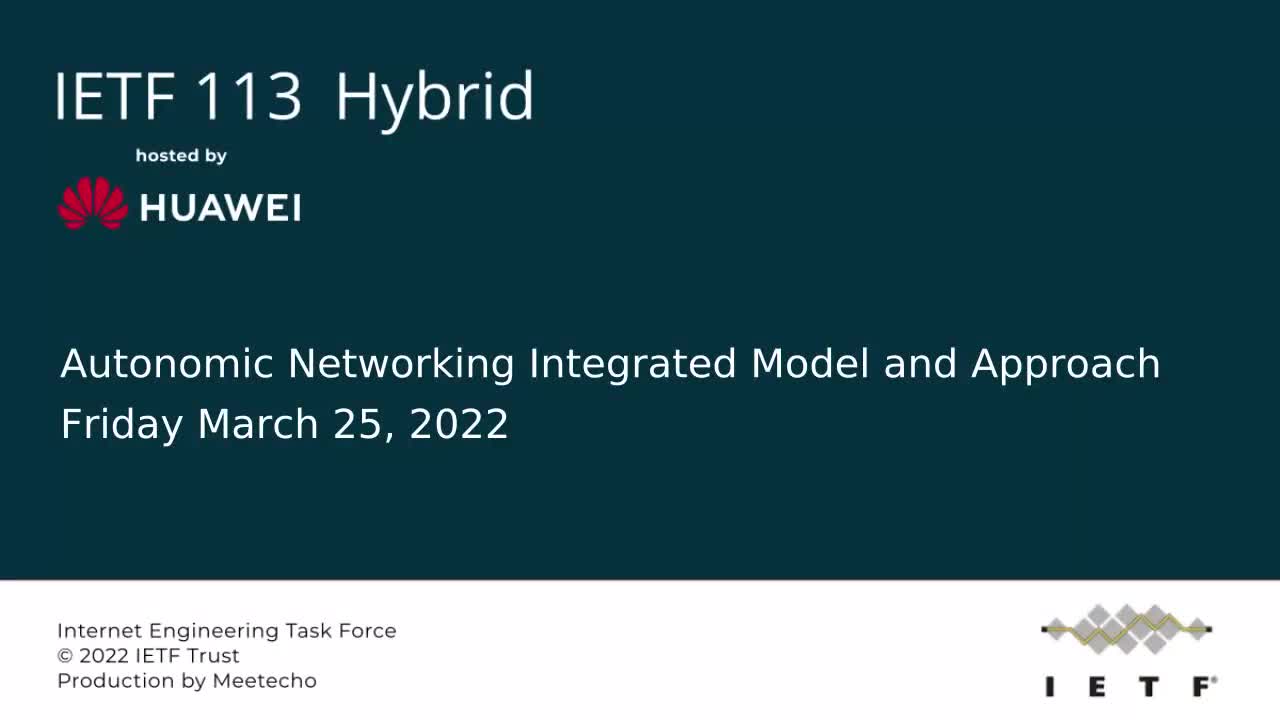 IETF 113 Hybrid

hosted by

HUAWEI

Autonomic Networking Integrated Model and Approach
Friday March 25, 2022

Internet Engineering Task Force
© 2022 IETF Trust
Production by Meetecho

IETF®